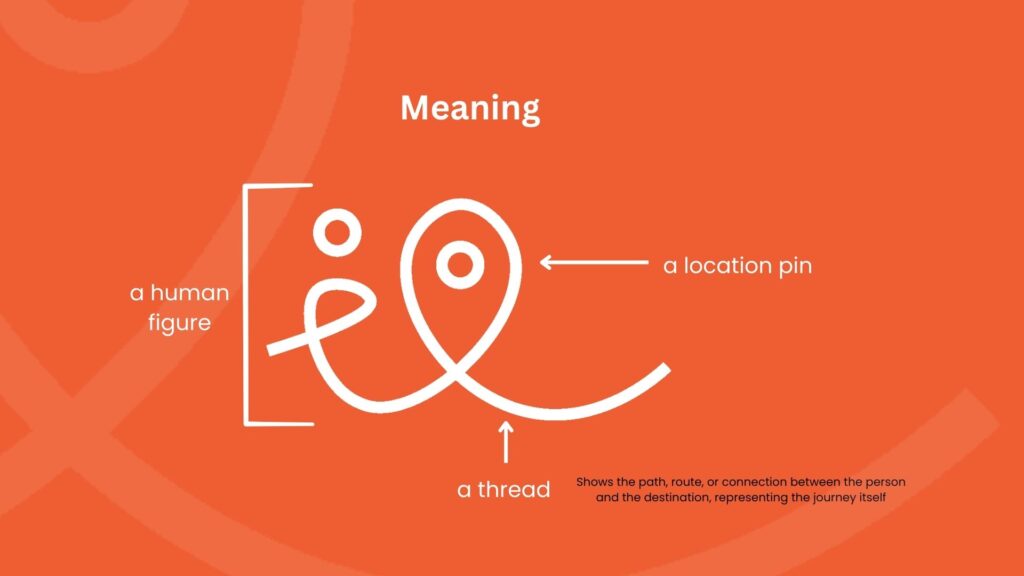 Meaning

a human figure

a location pin

a thread

Shows the path, route, or connection between the person and the destination, representing the journey itself